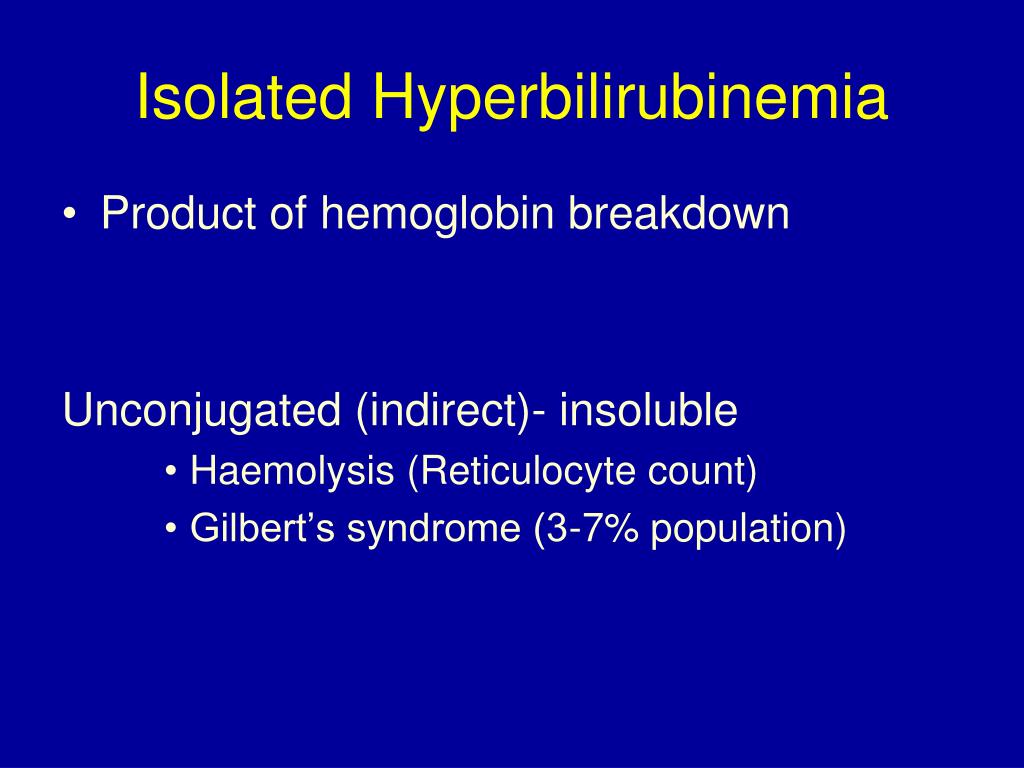 Isolated Hyperbilirubinemia

• Product of hemoglobin breakdown

Unconjugated (indirect)- insoluble
• Haemolysis (Reticulocyte count)
• Gilbert’s syndrome (3-7% population)